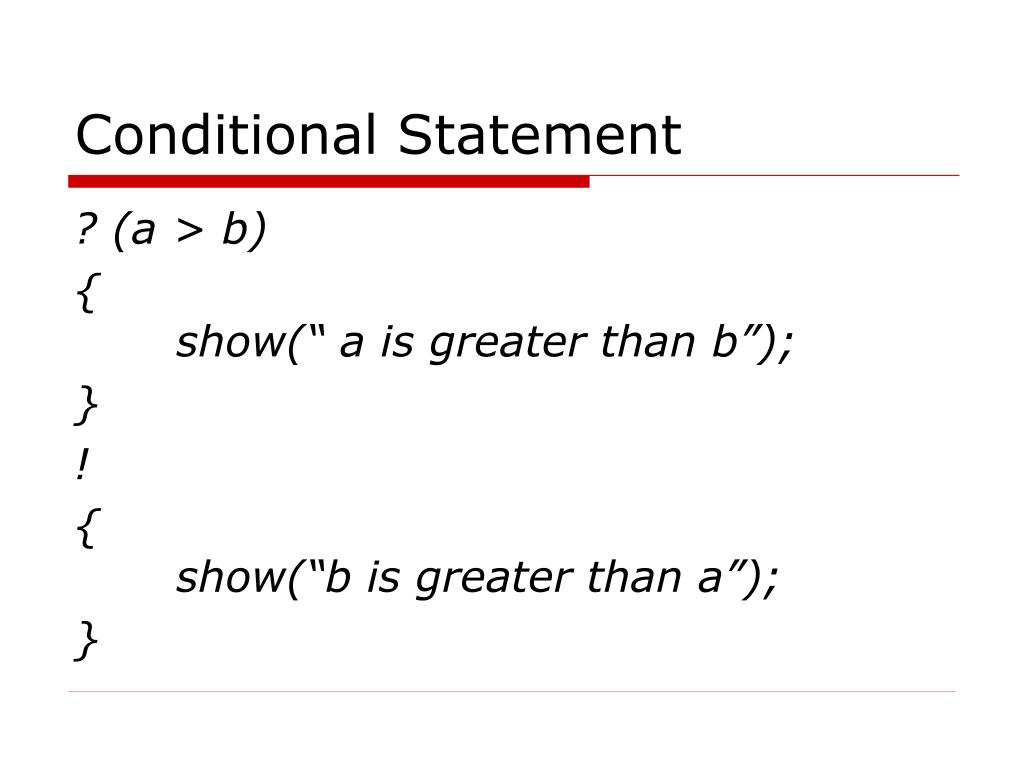 Conditional Statement

? (a > b)
{
show(“ a is greater than b”);
}
!
{
show(“b is greater than a”);
}